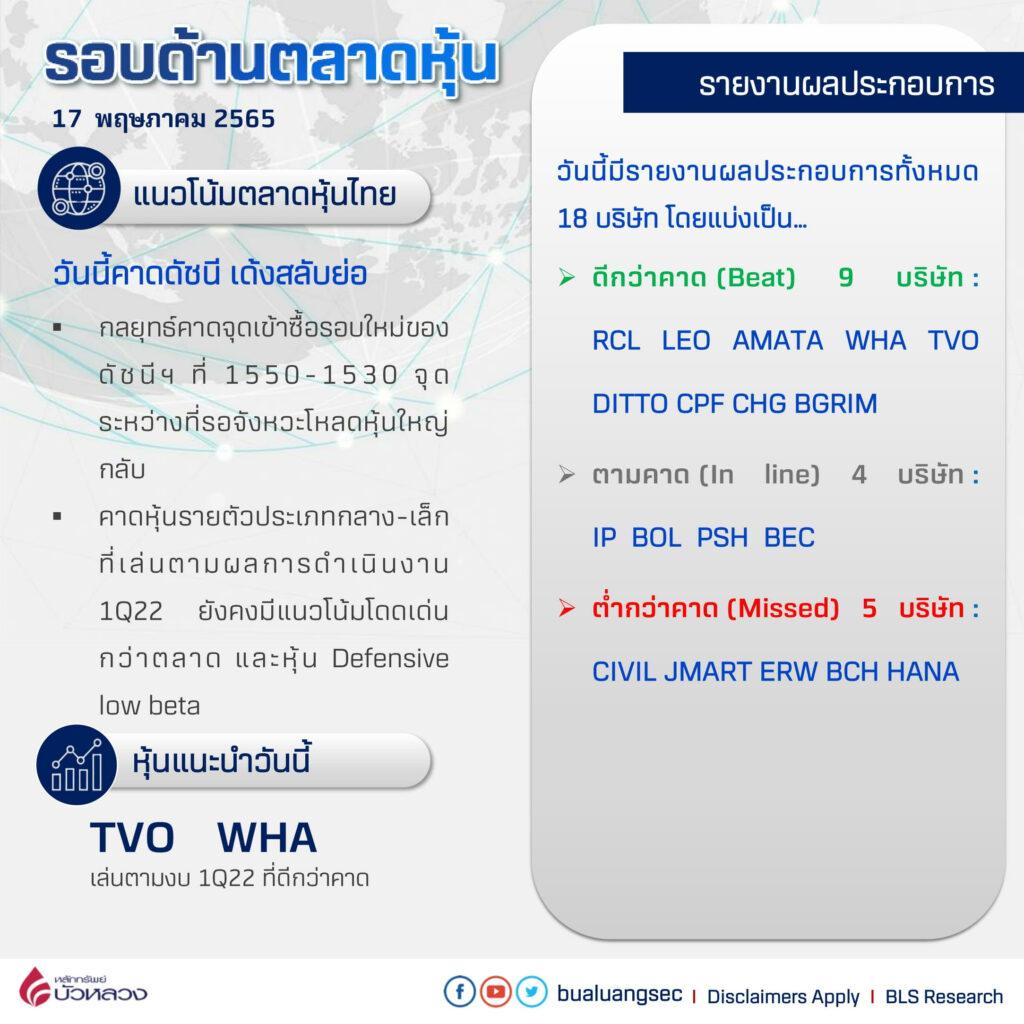 รอบด้านตลาดหุ้น
17 พฤษภาคม 2565

แนวโน้มตลาดหุ้นไทย

วันนี้คาดดัชนี เด้งสลับย่อ

▪ กลยุทธ์คาดจุดเข้าซื้อรอบใหม่ของดัชนีฯ ที่ 1550-1530 จุด ระหว่างที่รอจังหวะโหลดหุ้นใหญ่กลับ

▪ คาดหุ้นรายตัวประเภทกลาง-เล็กที่เล่นตามผลการดำเนินงาน 1Q22 ยังคงมีแนวโน้มโดดเด่นกว่าตลาด และหุ้น Defensive low beta

หุ้นแนะนำวันนี้

TVO WHA
เล่นตามงบ 1Q22 ที่ดีกว่าคาด

รายงานผลประกอบการ

วันนี้มีรายงานผลประกอบการทั้งหมด 18 บริษัท โดยแบ่งเป็น...

➢ ดีกว่าคาด (Beat) 9 บริษัท :
RCL LEO AMATA WHA TVO DITTO CPF CHG BGRIM

➢ ตามคาด (In line) 4 บริษัท :
IP BOL PSH BEC

➢ ต่ำกว่าคาด (Missed) 5 บริษัท :
CIVIL JMART ERW BCH HANA

หลักทรัพย์ บัวหลวง

bualuangsec | Disclaimers Apply | BLS Research